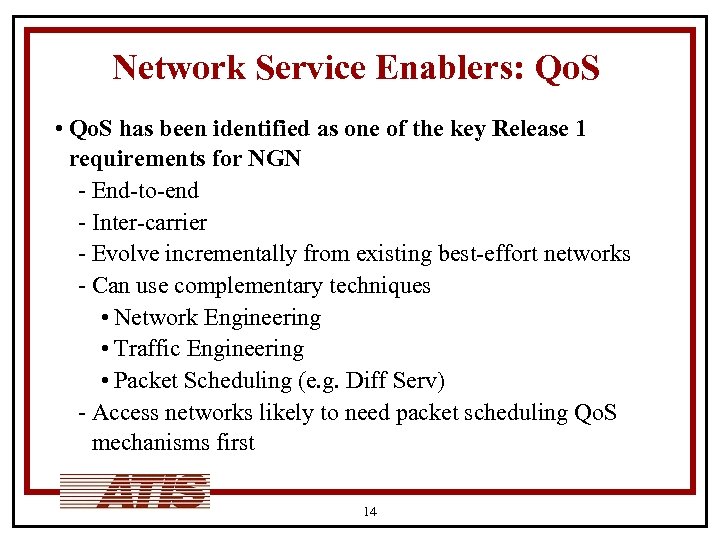 Network Service Enablers: QoS

• QoS has been identified as one of the key Release 1 requirements for NGN
- End-to-end
- Inter-carrier
- Evolve incrementally from existing best-effort networks
- Can use complementary techniques
• Network Engineering
• Traffic Engineering
• Packet Scheduling (e.g. Diff Serv)
- Access networks likely to need packet scheduling QoS mechanisms first

ATIS

14